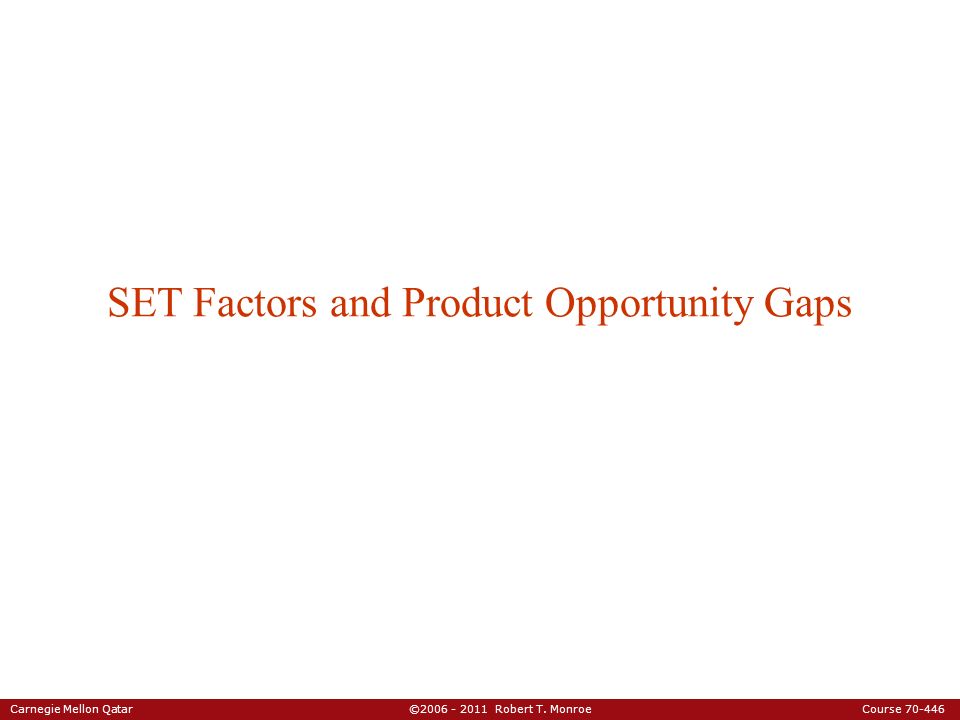 SET Factors and Product Opportunity Gaps

Carnegie Mellon Qatar ©2006 - 2011 Robert T. Monroe Course 70-446